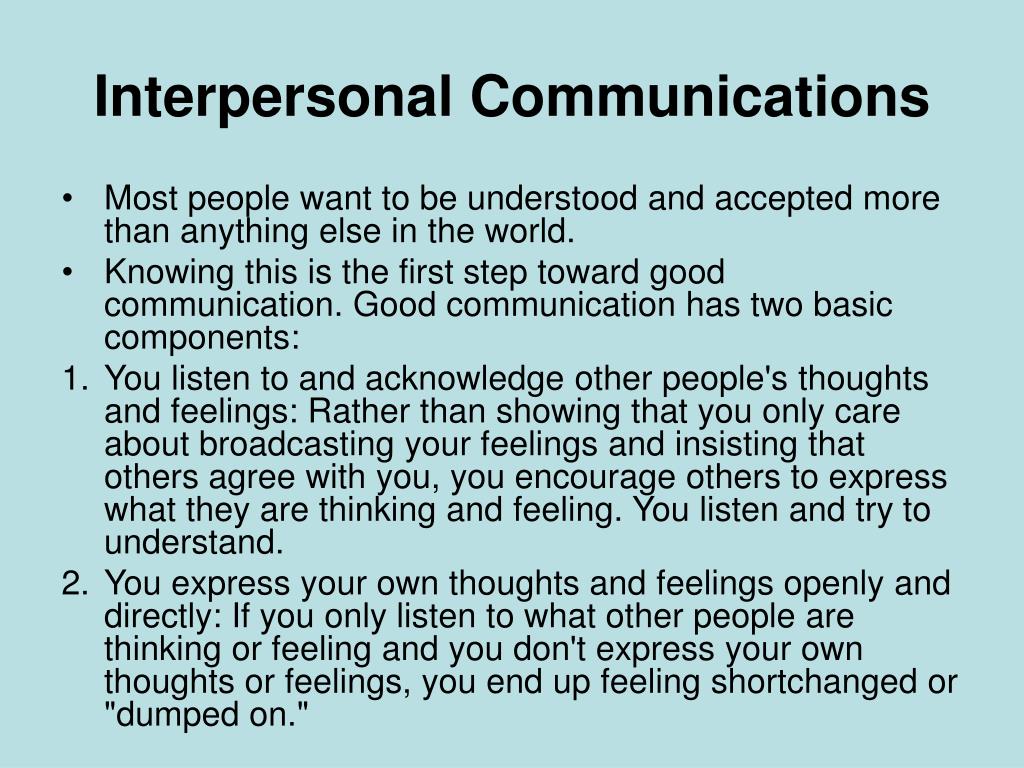 Interpersonal Communications

• Most people want to be understood and accepted more than anything else in the world.
• Knowing this is the first step toward good communication. Good communication has two basic components:
1. You listen to and acknowledge other people's thoughts and feelings: Rather than showing that you only care about broadcasting your feelings and insisting that others agree with you, you encourage others to express what they are thinking and feeling. You listen and try to understand.
2. You express your own thoughts and feelings openly and directly: If you only listen to what other people are thinking or feeling and you don't express your own thoughts or feelings, you end up feeling shortchanged or "dumped on."